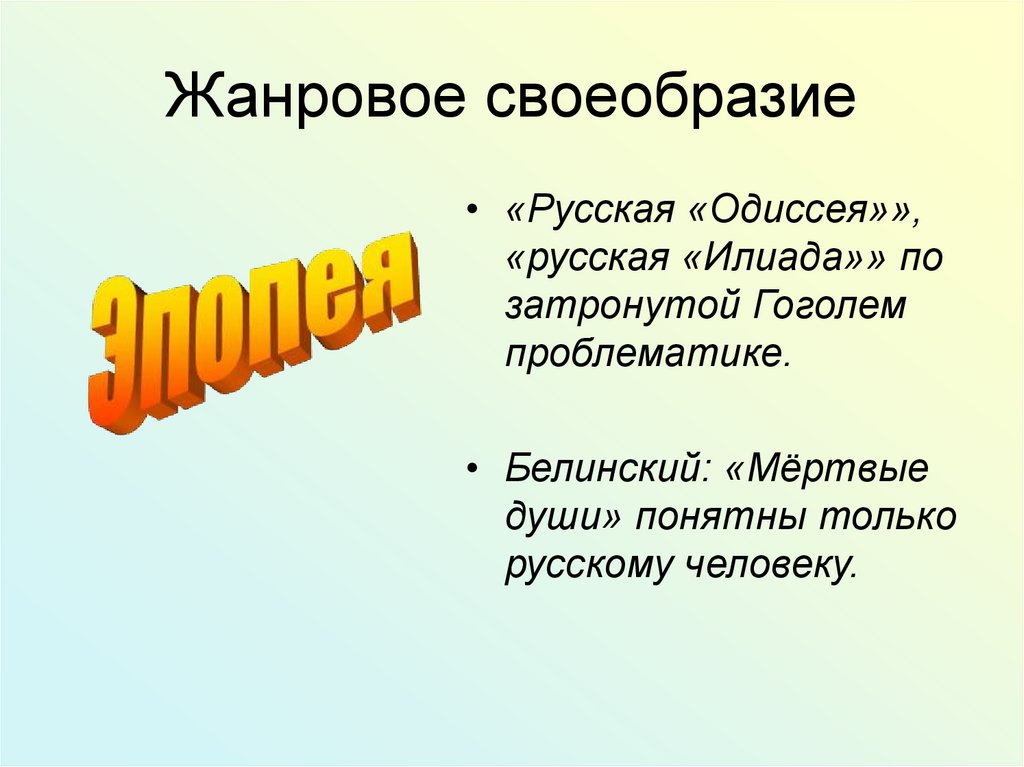 Жанровое своеобразие

Эпопея

• «Русская «Одиссея»», «русская «Илиада»» по затронутой Гоголем проблематике.

• Белинский: «Мёртвые души» понятны только русскому человеку.